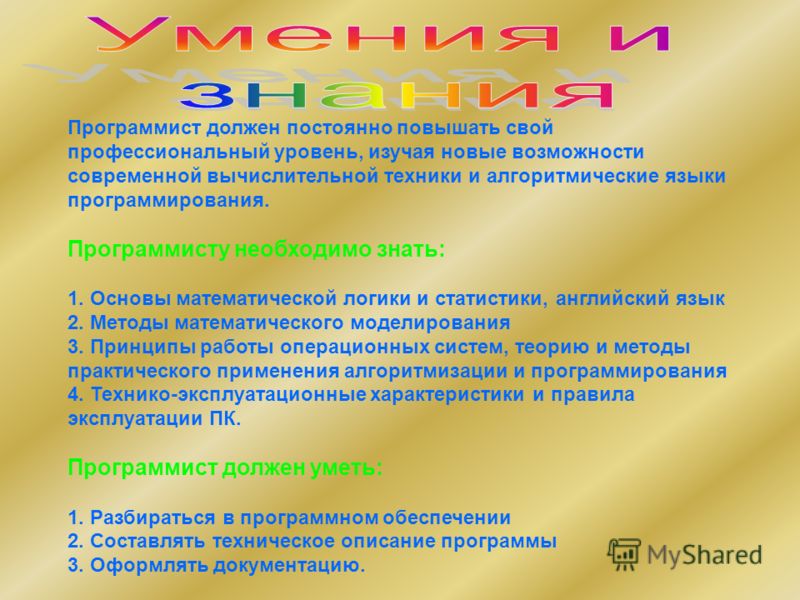 Умения и знания

Программист должен постоянно повышать свой профессиональный уровень, изучая новые возможности современной вычислительной техники и алгоритмические языки программирования.

Программисту необходимо знать:

1. Основы математической логики и статистики, английский язык
2. Методы математического моделирования
3. Принципы работы операционных систем, теорию и методы практического применения алгоритмизации и программирования
4. Технико-эксплуатационные характеристики и правила эксплуатации ПК.

Программист должен уметь:

1. Разбираться в программном обеспечении
2. Составлять техническое описание программы
3. Оформлять документацию.

MyShared